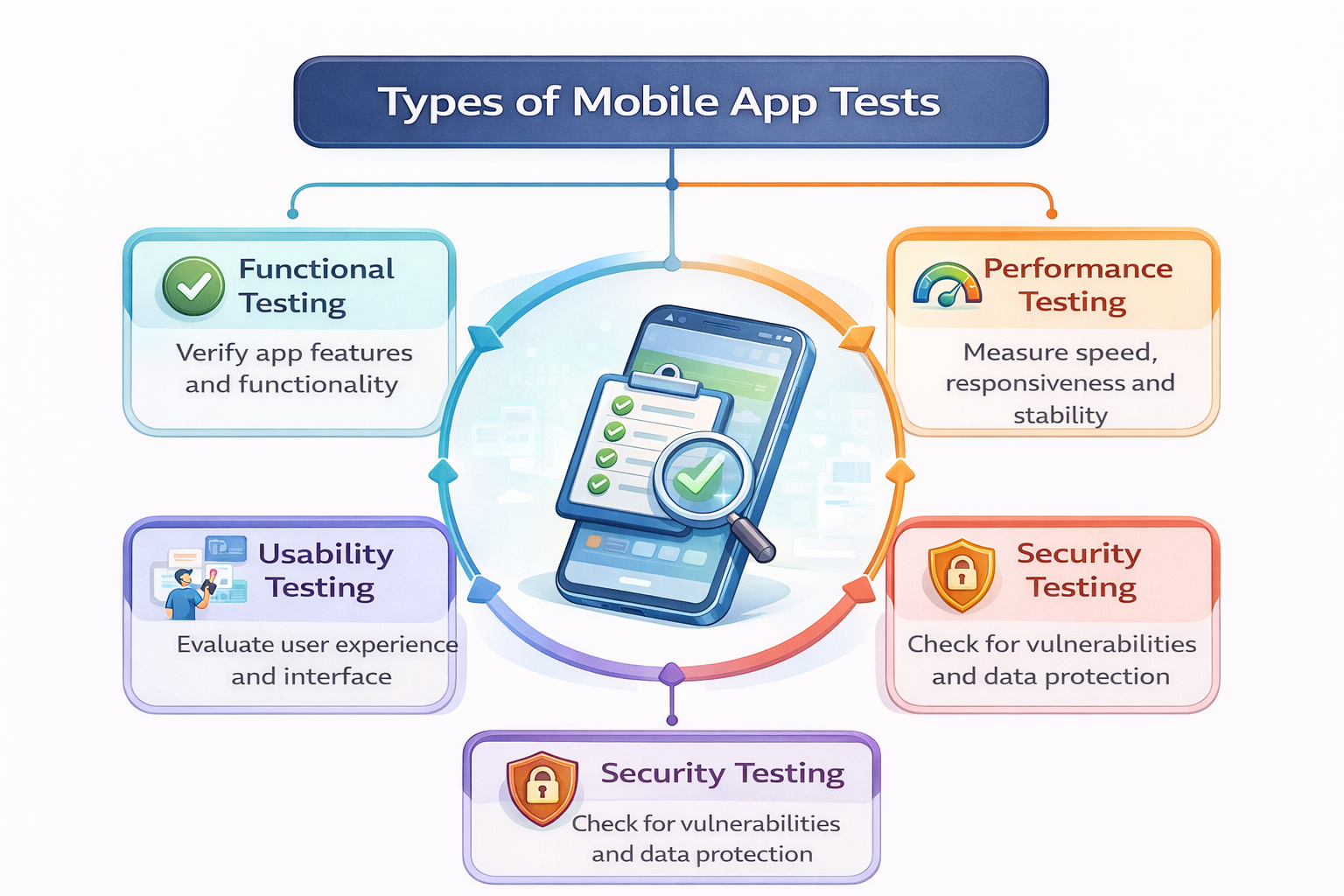 Types of Mobile App Tests

Functional Testing

Verify app features and functionality

Performance Testing

Measure speed, responsiveness and stability

Usability Testing

Evaluate user experience and interface

Security Testing

Check for vulnerabilities and data protection

Security Testing

Check for vulnerabilities and data protection